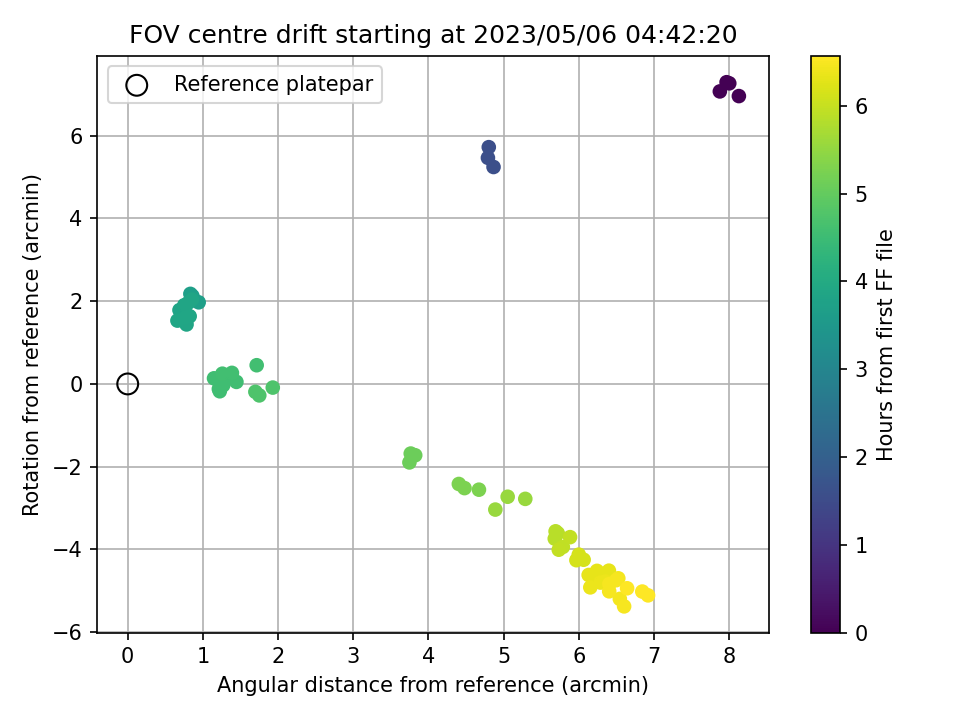 FOV centre drift starting at 2023/05/06 04:42:20

Reference platepar

Rotation from reference (arcmin)

6
4
2
0
−2
−4
−6

0 1 2 3 4 5 6 7 8

Angular distance from reference (arcmin)

Hours from first FF file

6
5
4
3
2
1
0